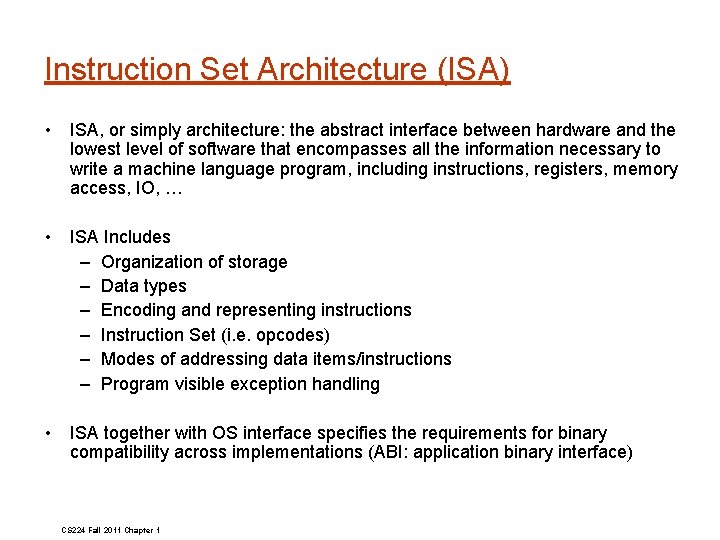 Instruction Set Architecture (ISA)

• ISA, or simply architecture: the abstract interface between hardware and the lowest level of software that encompasses all the information necessary to write a machine language program, including instructions, registers, memory access, IO, …

• ISA Includes
– Organization of storage
– Data types
– Encoding and representing instructions
– Instruction Set (i.e. opcodes)
– Modes of addressing data items/instructions
– Program visible exception handling

• ISA together with OS interface specifies the requirements for binary compatibility across implementations (ABI: application binary interface)

CS224 Fall 2011 Chapter 1